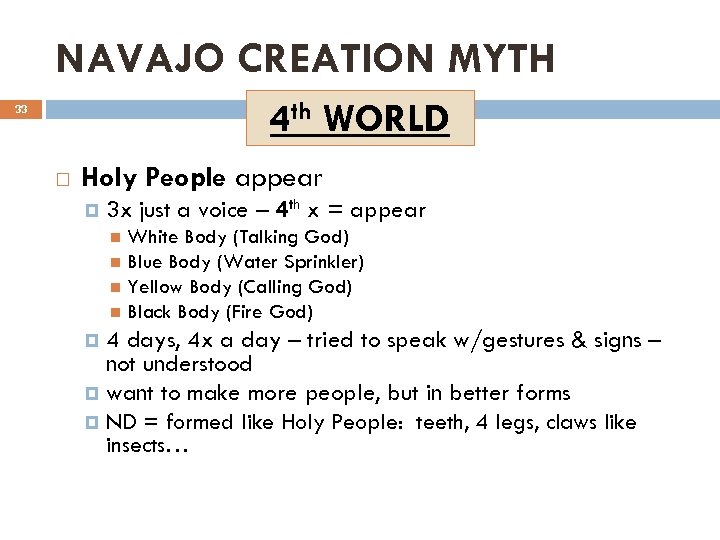 NAVAJO CREATION MYTH

33

4th WORLD

Holy People appear

3x just a voice – 4th x = appear

White Body (Talking God)

Blue Body (Water Sprinkler)

Yellow Body (Calling God)

Black Body (Fire God)

4 days, 4x a day – tried to speak w/gestures & signs – not understood

want to make more people, but in better forms

ND = formed like Holy People: teeth, 4 legs, claws like insects…